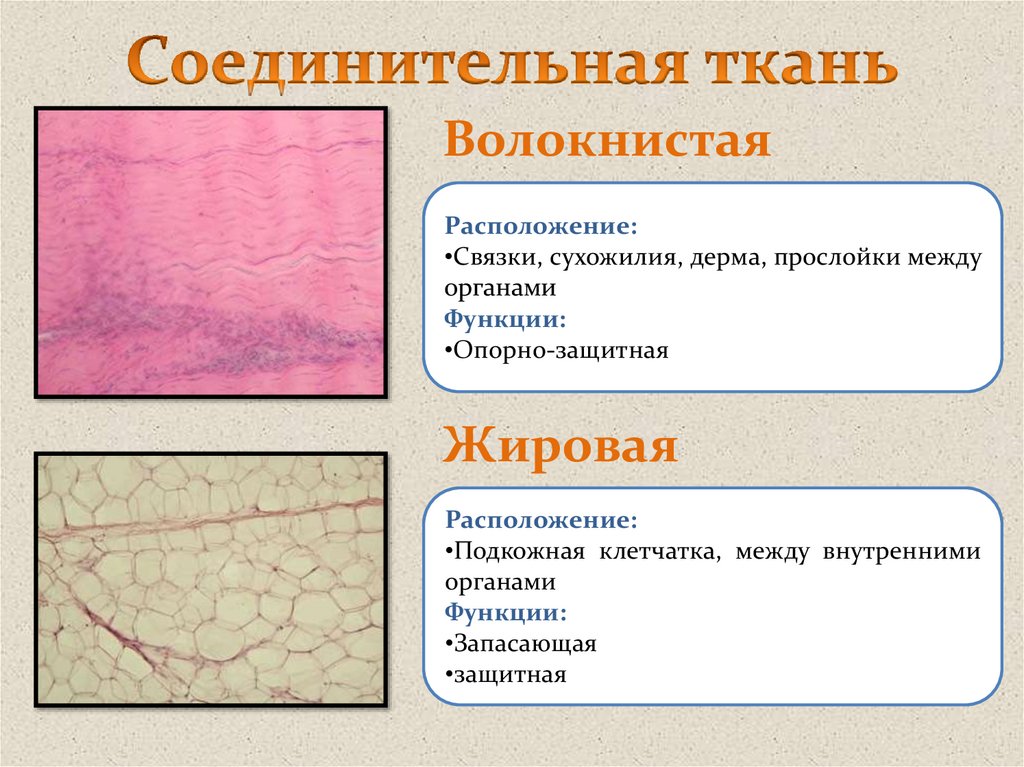 Соединительная ткань

Волокнистая

Расположение:
•Связки, сухожилия, дерма, прослойки между органами
Функции:
•Опорно-защитная

Жировая

Расположение:
•Подкожная клетчатка, между внутренними органами
Функции:
•Запасающая
•защитная